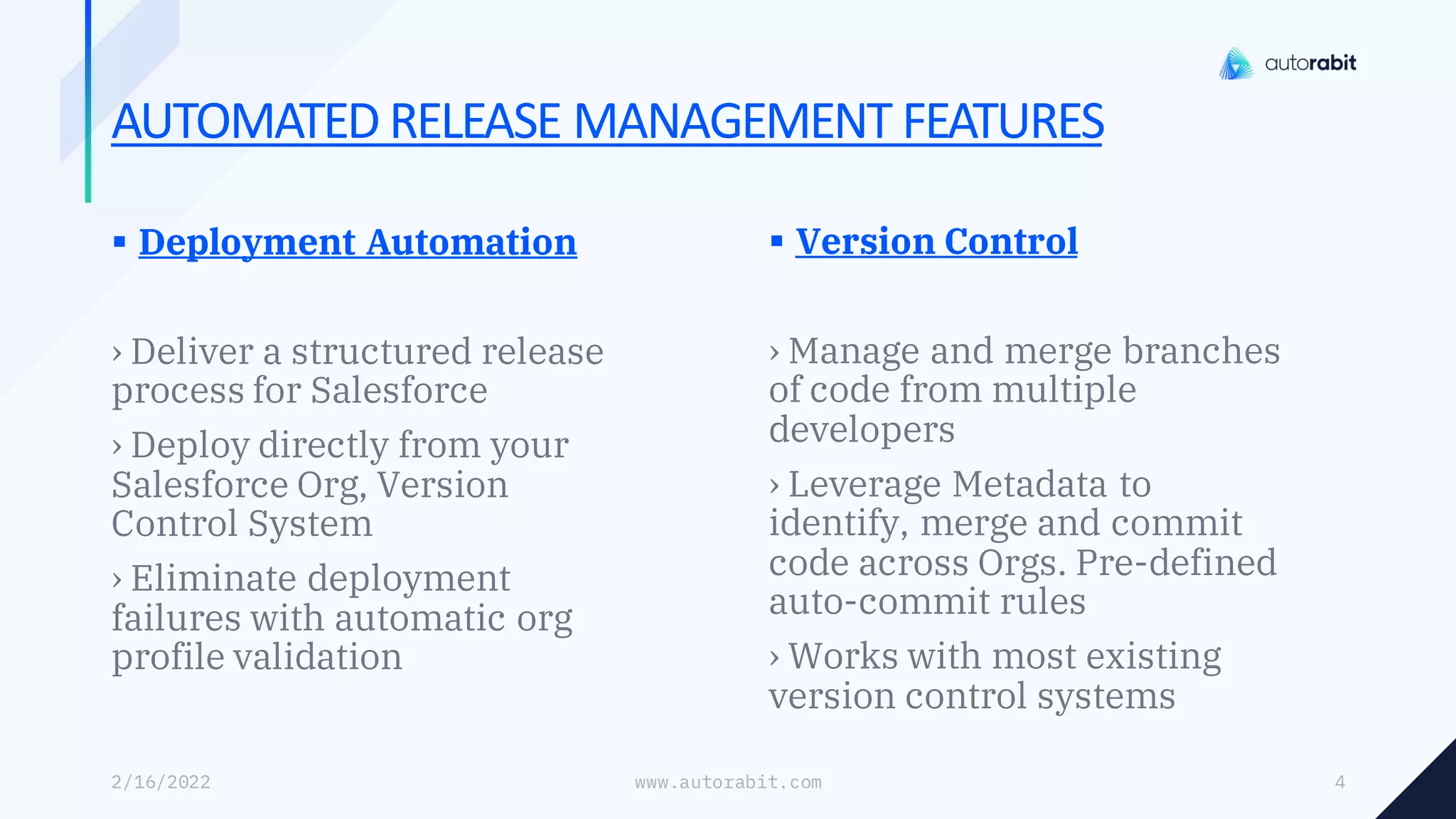 autorabit

AUTOMATED RELEASE MANAGEMENT FEATURES

▪ Deployment Automation

› Deliver a structured release process for Salesforce

› Deploy directly from your Salesforce Org, Version Control System

› Eliminate deployment failures with automatic org profile validation

▪ Version Control

› Manage and merge branches of code from multiple developers

› Leverage Metadata to identify, merge and commit code across Orgs. Pre-defined auto-commit rules

› Works with most existing version control systems

2/16/2022

www.autorabit.com

4